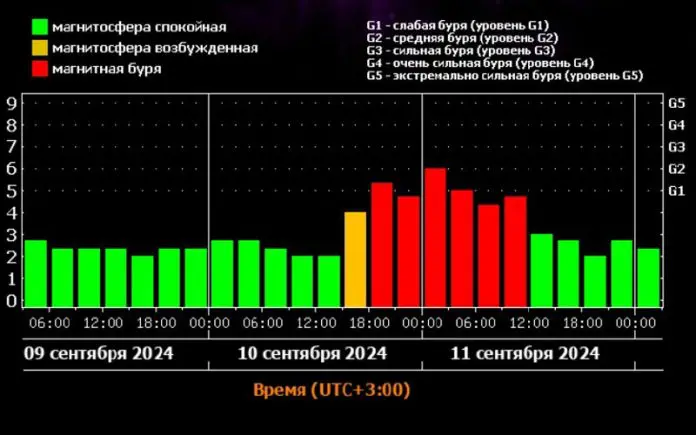 магнитосфера спокойная
магнитосфера возбужденная
магнитная буря

G1 - слабая буря (уровень G1)
G2 - средняя буря (уровень G2)
G3 - сильная буря (уровень G3)
G4 - очень сильная буря (уровень G4)
G5 - экстремально сильная буря (уровень G5)

9
8
7
6
5
4
3
2
1
0

G5
G4
G3
G2
G1

06:00 12:00 18:00 00:00 06:00 12:00 18:00 00:00 06:00 12:00 18:00 00:00

09 сентября 2024
10 сентября 2024
11 сентября 2024

Время (UTC+3:00)